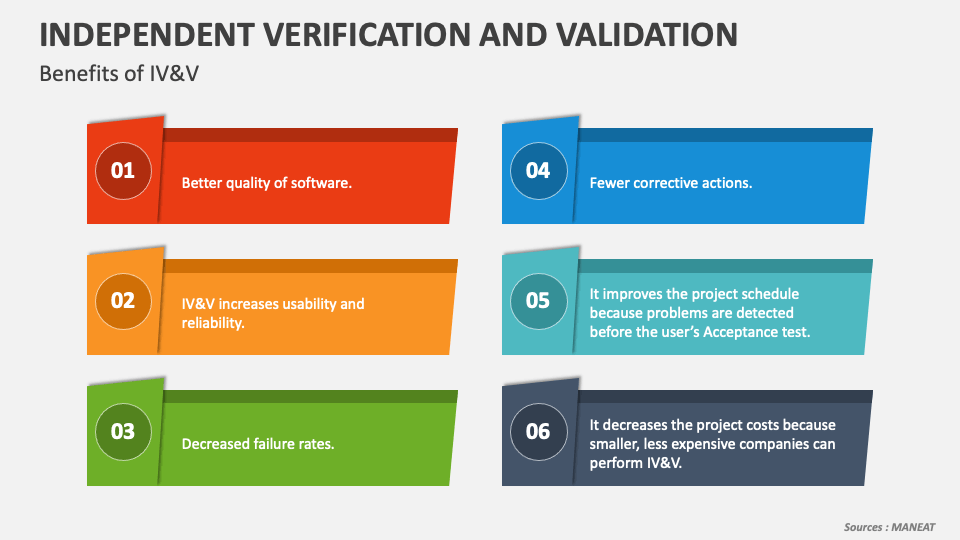 INDEPENDENT VERIFICATION AND VALIDATION

Benefits of IV&V

01

Better quality of software.

02

IV&V increases usability and reliability.

03

Decreased failure rates.

04

Fewer corrective actions.

05

It improves the project schedule because problems are detected before the user's Acceptance test.

06

It decreases the project costs because smaller, less expensive companies can perform IV&V.

Sources : MANEAT